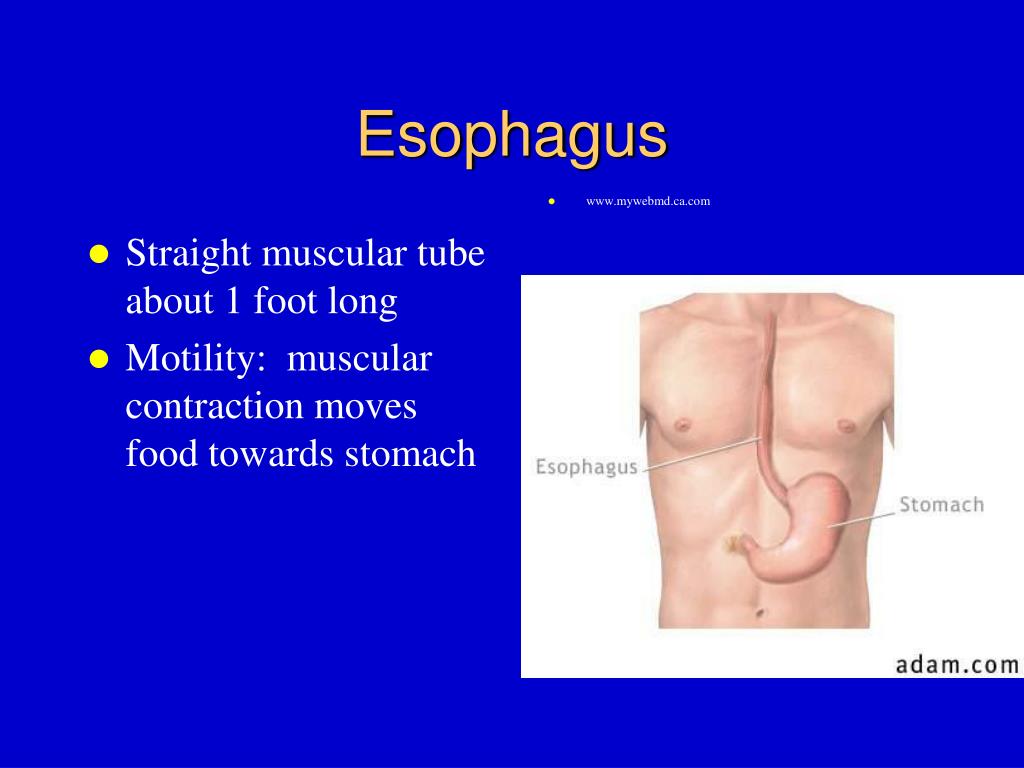 Esophagus

- www.mywebmd.ca.com

- Straight muscular tube about 1 foot long
- Motility: muscular contraction moves food towards stomach

Esophagus

Stomach

adam.com